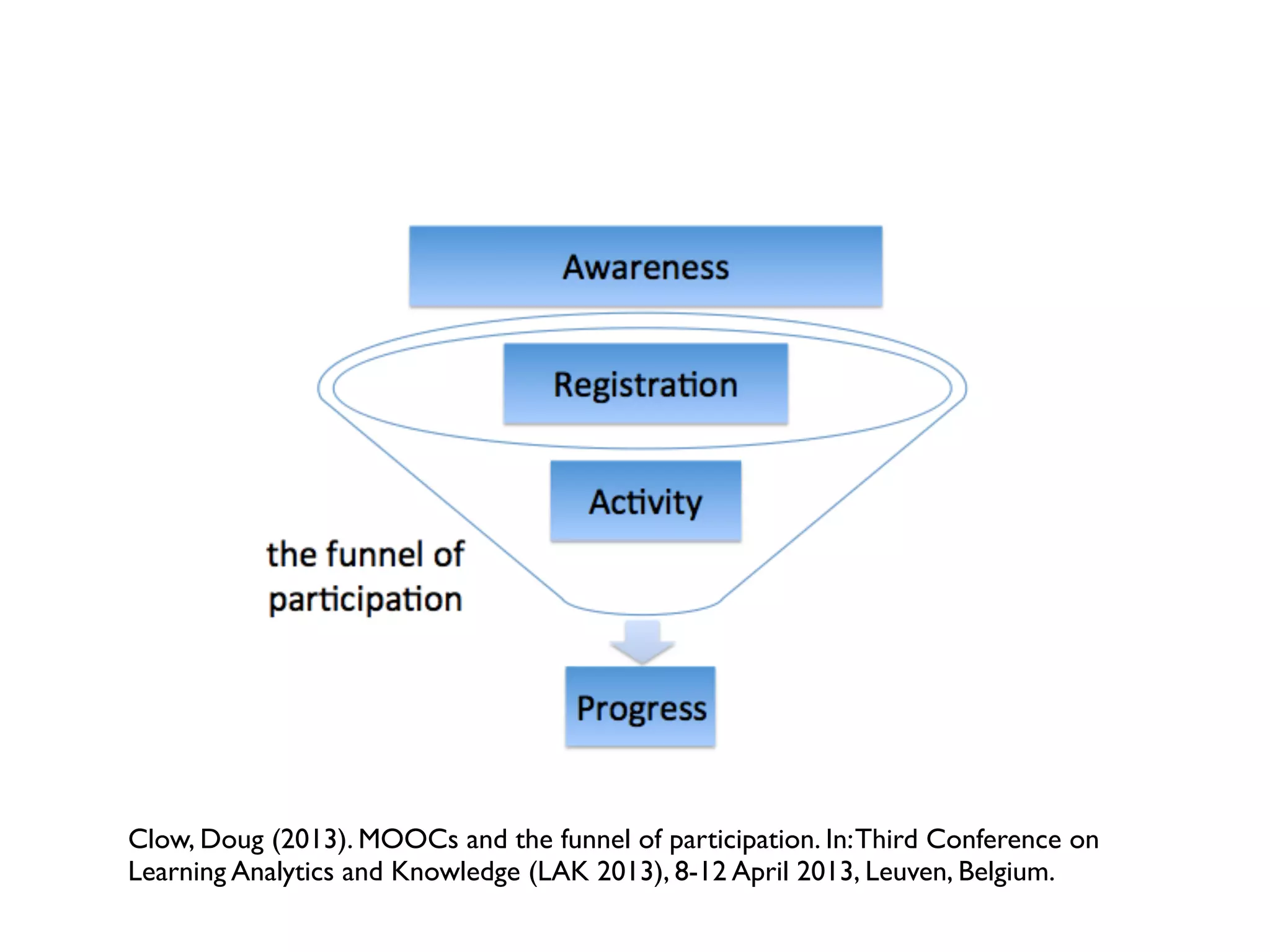 Awareness

Registration

Activity

the funnel of participation

Progress

Clow, Doug (2013). MOOCs and the funnel of participation. In: Third Conference on Learning Analytics and Knowledge (LAK 2013), 8-12 April 2013, Leuven, Belgium.